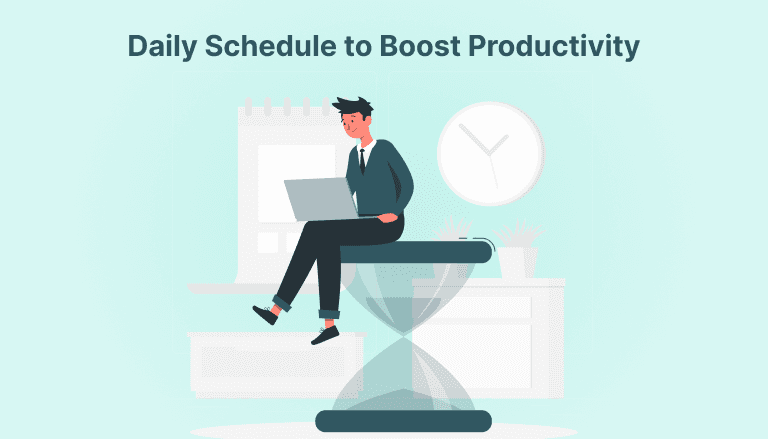 Daily Schedule to Boost Productivity